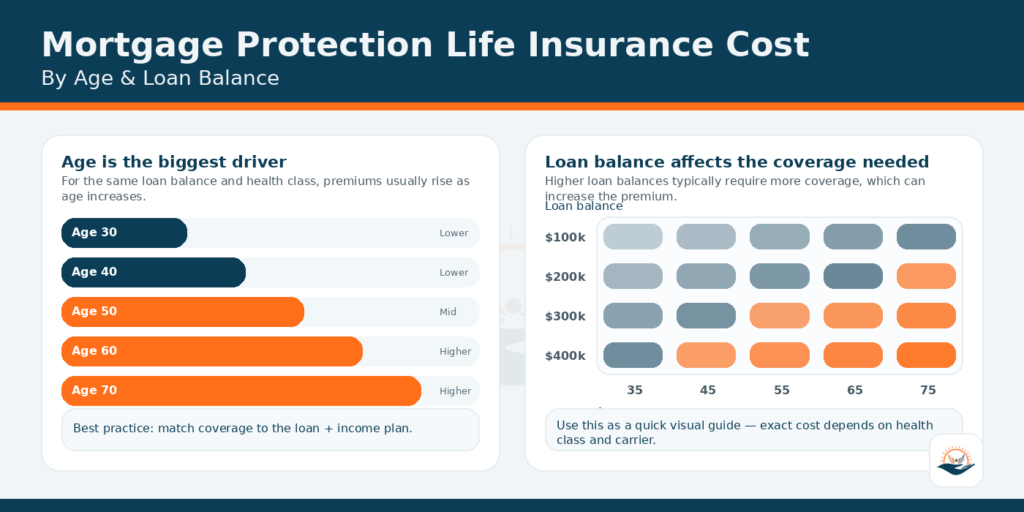 Mortgage Protection Life Insurance Cost
By Age & Loan Balance

Age is the biggest driver
For the same loan balance and health class, premiums usually rise as age increases.

Age 30 Lower
Age 40 Lower
Age 50 Mid
Age 60 Higher
Age 70 Higher

Best practice: match coverage to the loan + income plan.

Loan balance affects the coverage needed
Higher loan balances typically require more coverage, which can increase the premium.

Loan balance
$100k
$200k
$300k
$400k
35 45 55 65 75

Use this as a quick visual guide — exact cost depends on health class and carrier.